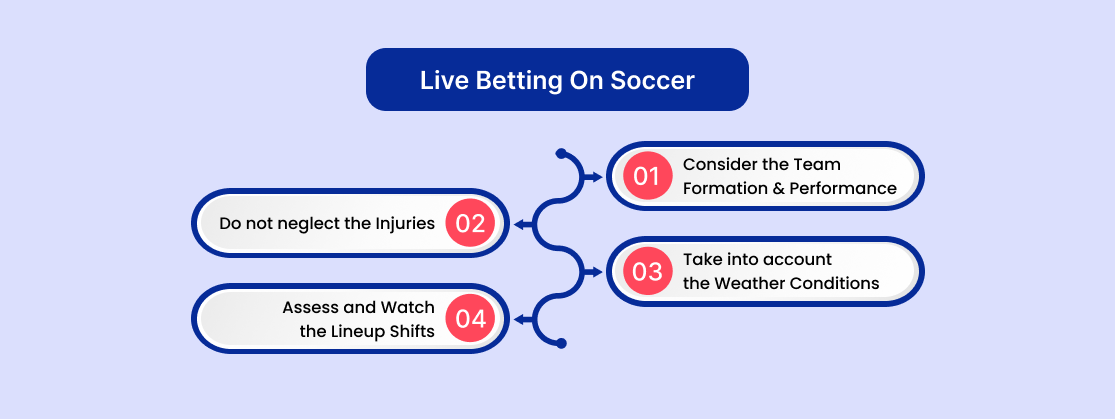 Live Betting On Soccer

01 Consider the Team Formation & Performance

Do not neglect the Injuries 02

03 Take into account the Weather Conditions

Assess and Watch the Lineup Shifts 04